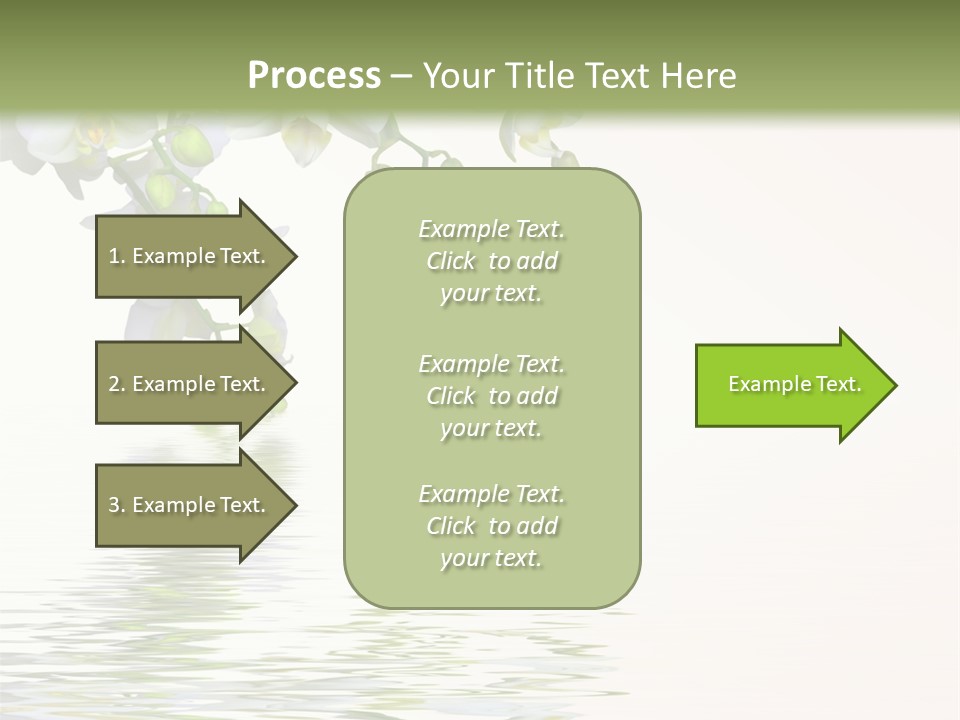 Process – Your Title Text Here

1. Example Text.

2. Example Text.

3. Example Text.

Example Text. Click to add your text.

Example Text. Click to add your text.

Example Text. Click to add your text.

Example Text.